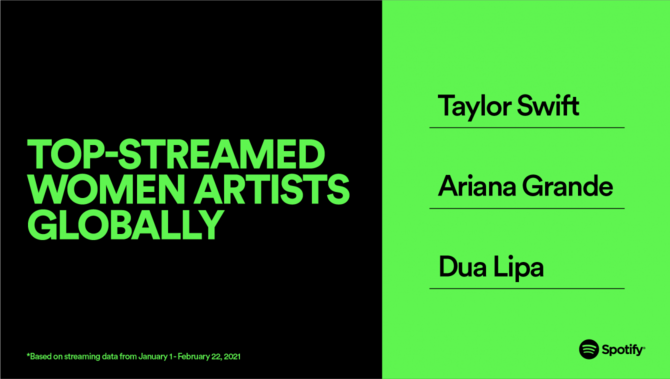 TOP-STREAMED WOMEN ARTISTS GLOBALLY

*Based on streaming data from January 1 - February 22, 2021

Taylor Swift

Ariana Grande

Dua Lipa

Spotify